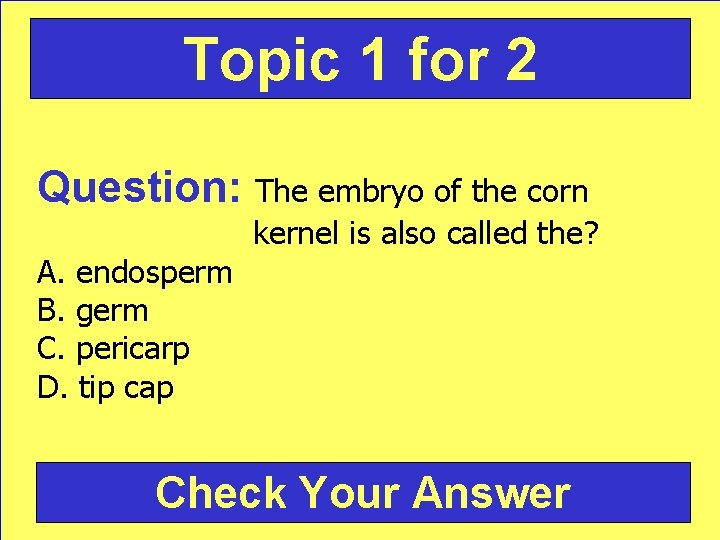 Topic 1 for 2

Question: The embryo of the corn kernel is also called the?

A. endosperm
B. germ
C. pericarp
D. tip cap

Check Your Answer